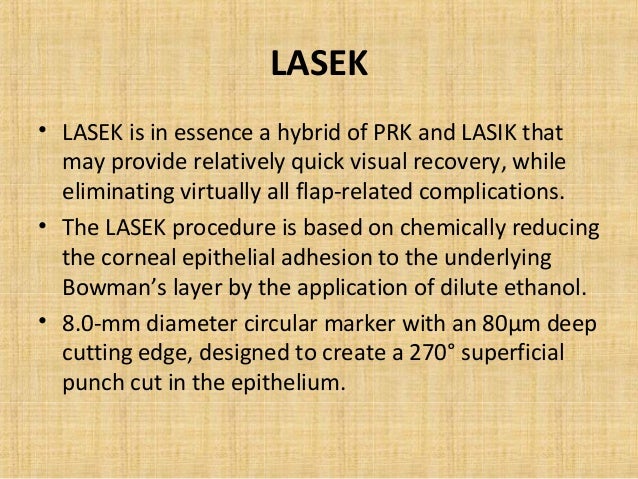 LASEK

• LASEK is in essence a hybrid of PRK and LASIK that may provide relatively quick visual recovery, while eliminating virtually all flap-related complications.

• The LASEK procedure is based on chemically reducing the corneal epithelial adhesion to the underlying Bowman's layer by the application of dilute ethanol.

• 8.0-mm diameter circular marker with an 80μm deep cutting edge, designed to create a 270° superficial punch cut in the epithelium.